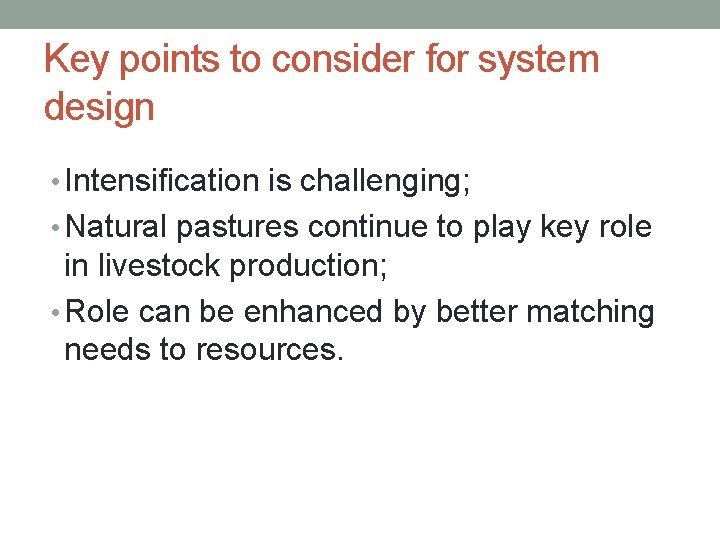 Key points to consider for system design

• Intensification is challenging;
• Natural pastures continue to play key role in livestock production;
• Role can be enhanced by better matching needs to resources.